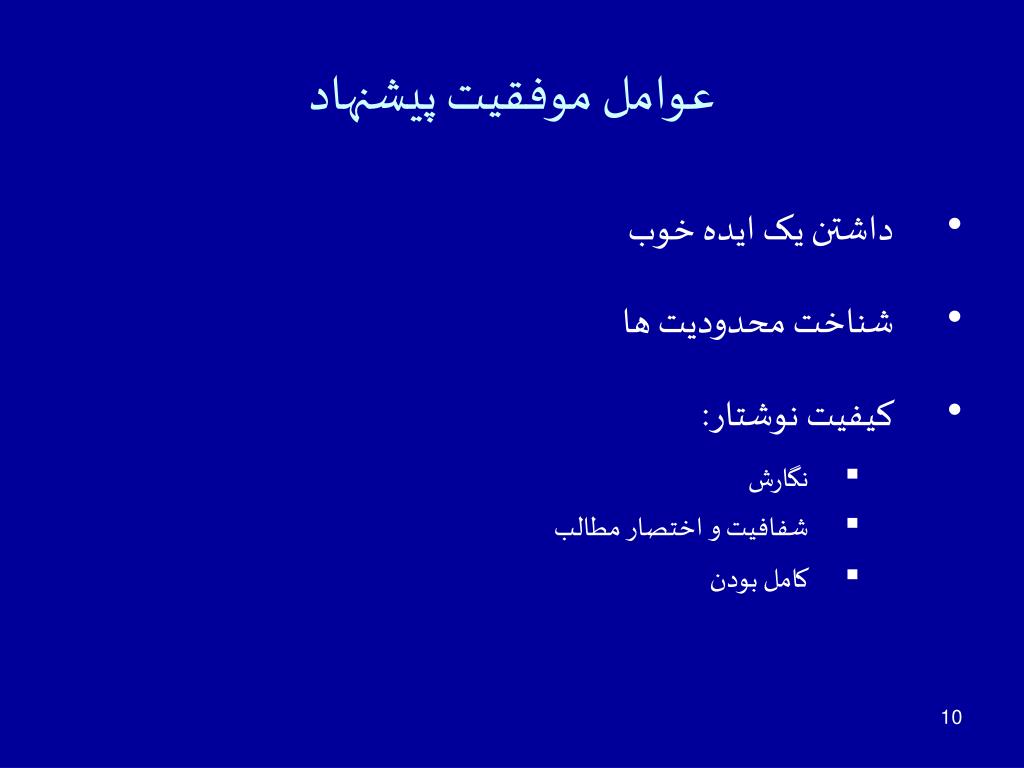 عوامل موفقیت پیشنهاد

• داشتن یک ایده خوب
• شناخت محدودیت ها
• کیفیت نوشتار:
▪ نگارش
▪ شفافیت و اختصار مطالب
▪ کامل بودن

10